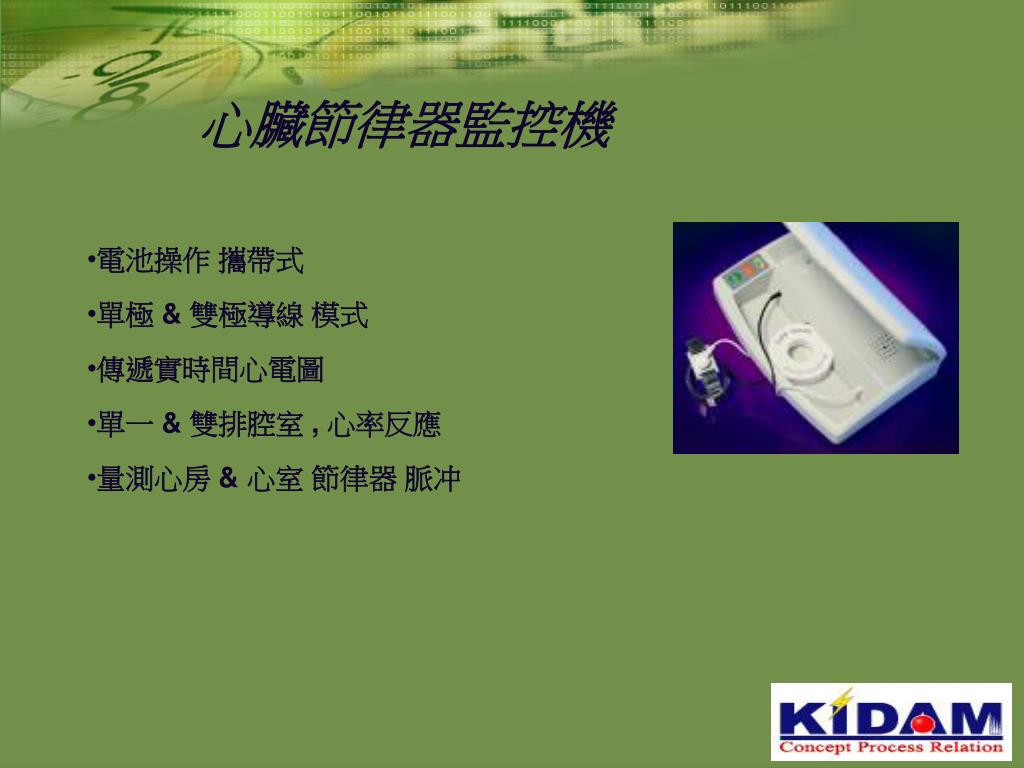 心臟節律器監控機

•電池操作 攜帶式

•單極 & 雙極導線 模式

•傳遞實時間心電圖

•單一 & 雙排腔室 , 心率反應

•量測心房 & 心室 節律器 脈冲

KIDAM
Concept Process Relation